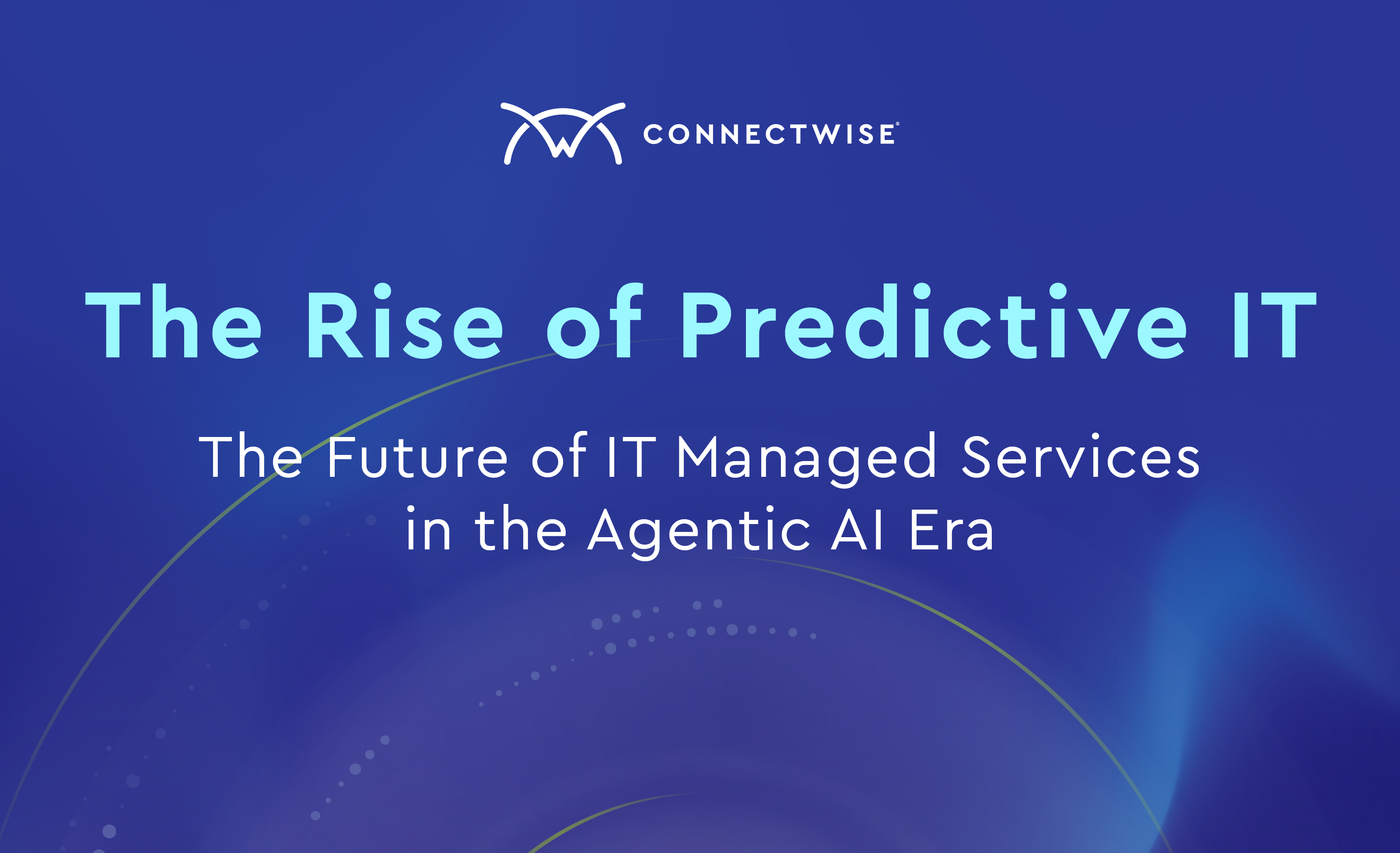 CONNECTWISE®

The Rise of Predictive IT

The Future of IT Managed Services in the Agentic AI Era